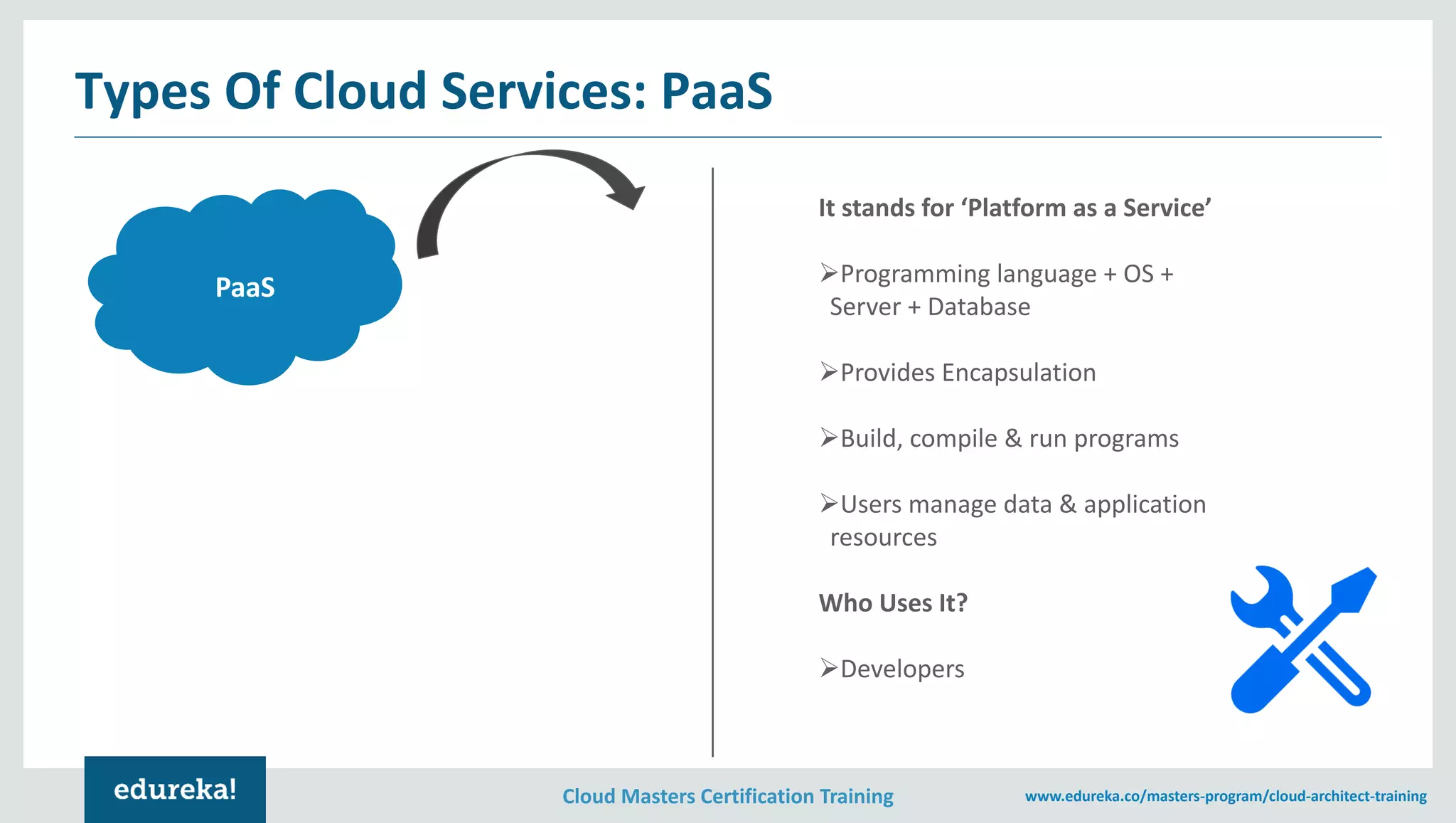 Types Of Cloud Services: PaaS

PaaS

It stands for ‘Platform as a Service’

➢Programming language + OS + Server + Database

➢Provides Encapsulation

➢Build, compile & run programs

➢Users manage data & application resources

Who Uses It?

➢Developers

edureka!

Cloud Masters Certification Training

www.edureka.co/masters-program/cloud-architect-training